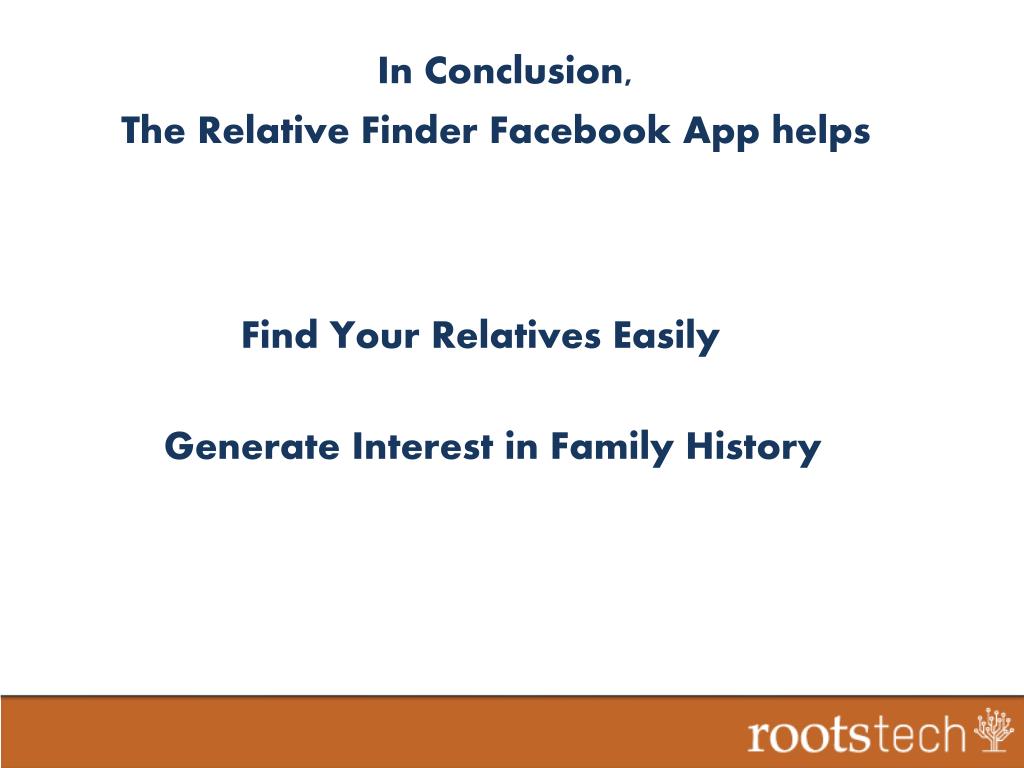 In Conclusion,
The Relative Finder Facebook App helps

Find Your Relatives Easily

Generate Interest in Family History

rootstech